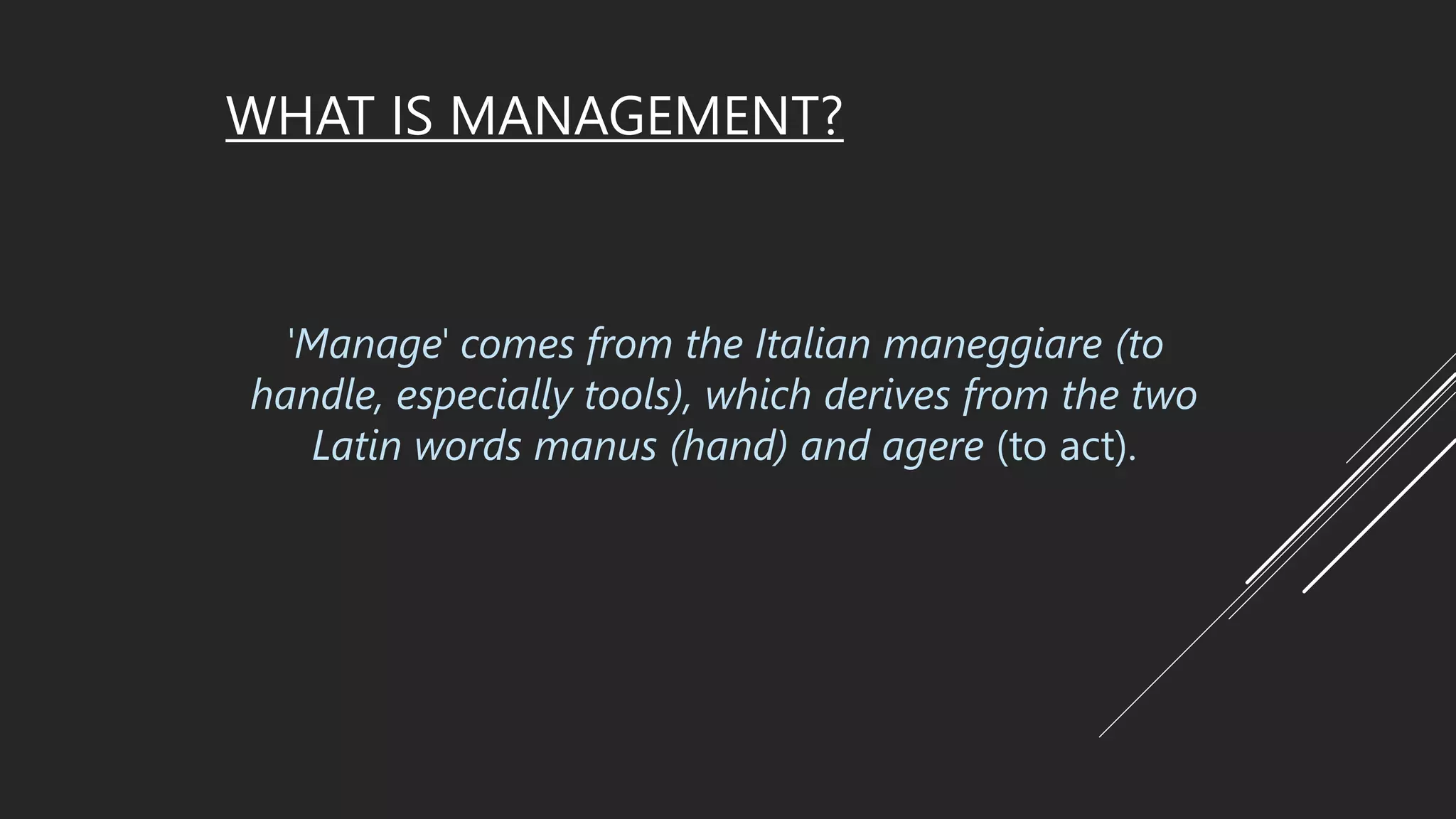 WHAT IS MANAGEMENT?

'Manage' comes from the Italian maneggiare (to handle, especially tools), which derives from the two Latin words manus (hand) and agere (to act).